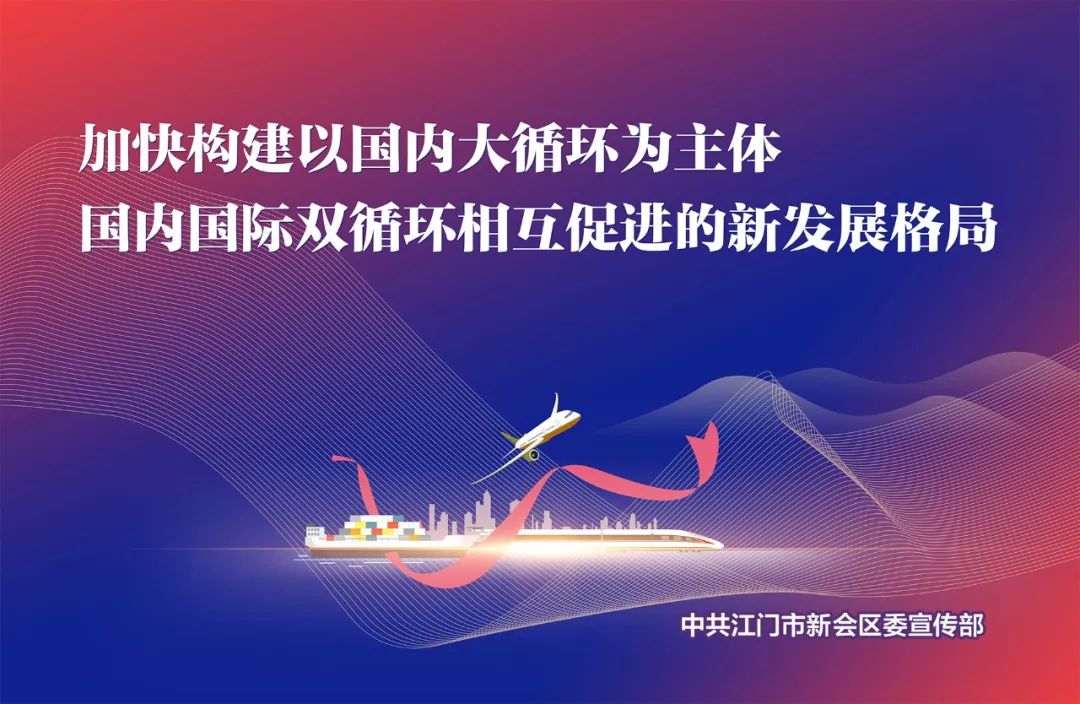 加快构建以国内大循环为主体
国内国际双循环相互促进的新发展格局

中共江门市新会区委宣传部